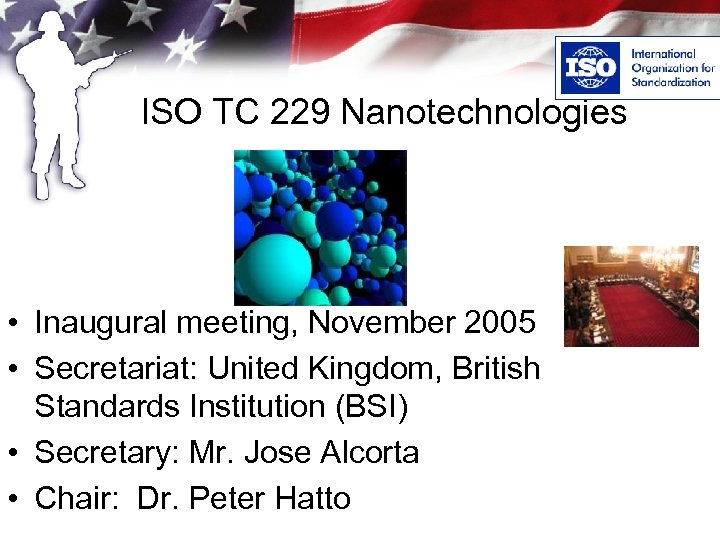 ISO International Organization for Standardization

ISO TC 229 Nanotechnologies

• Inaugural meeting, November 2005
• Secretariat: United Kingdom, British Standards Institution (BSI)
• Secretary: Mr. Jose Alcorta
• Chair: Dr. Peter Hatto